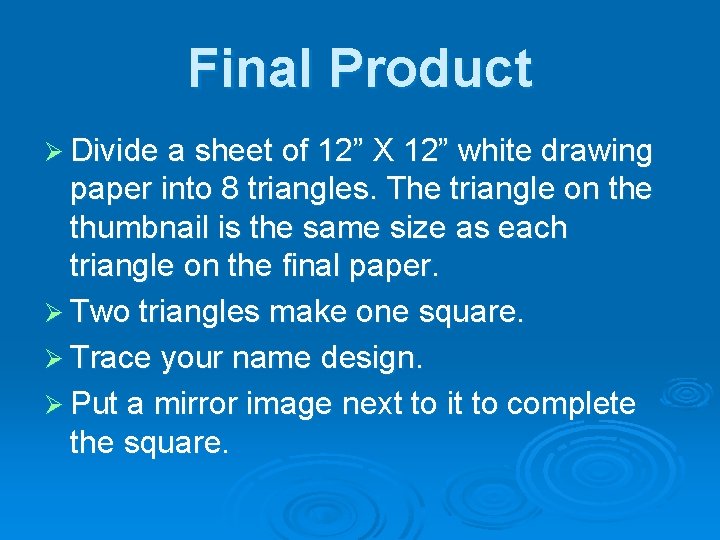 Final Product

➢ Divide a sheet of 12” X 12” white drawing paper into 8 triangles. The triangle on the thumbnail is the same size as each triangle on the final paper.

➢ Two triangles make one square.

➢ Trace your name design.

➢ Put a mirror image next to it to complete the square.